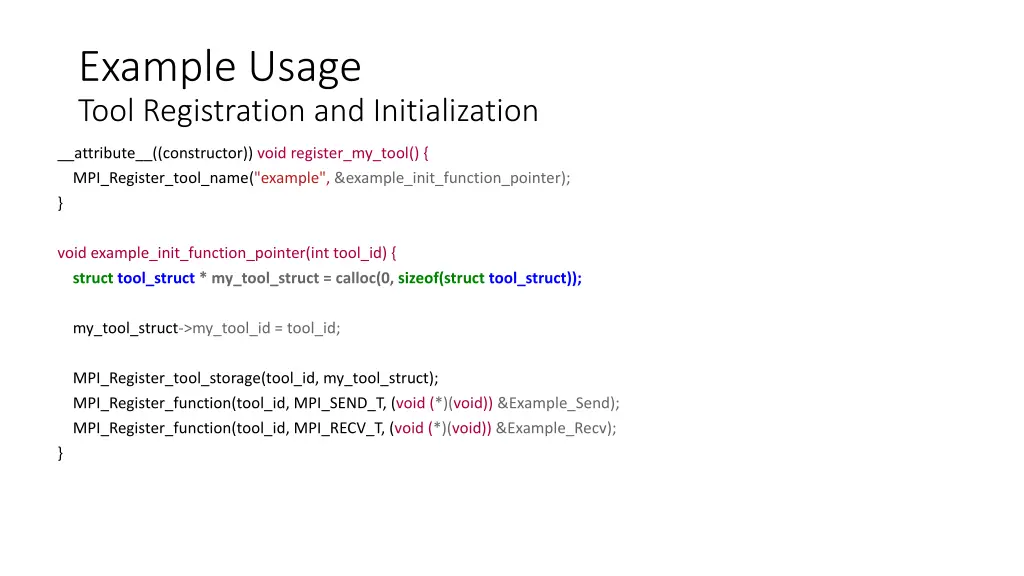 Example Usage

Tool Registration and Initialization

__attribute__((constructor)) void register_my_tool() {
MPI_Register_tool_name("example", &example_init_function_pointer);
}

void example_init_function_pointer(int tool_id) {
struct tool_struct * my_tool_struct = calloc(0, sizeof(struct tool_struct));

my_tool_struct->my_tool_id = tool_id;

MPI_Register_tool_storage(tool_id, my_tool_struct);
MPI_Register_function(tool_id, MPI_SEND_T, (void (*)(void)) &Example_Send);
MPI_Register_function(tool_id, MPI_RECV_T, (void (*)(void)) &Example_Recv);
}